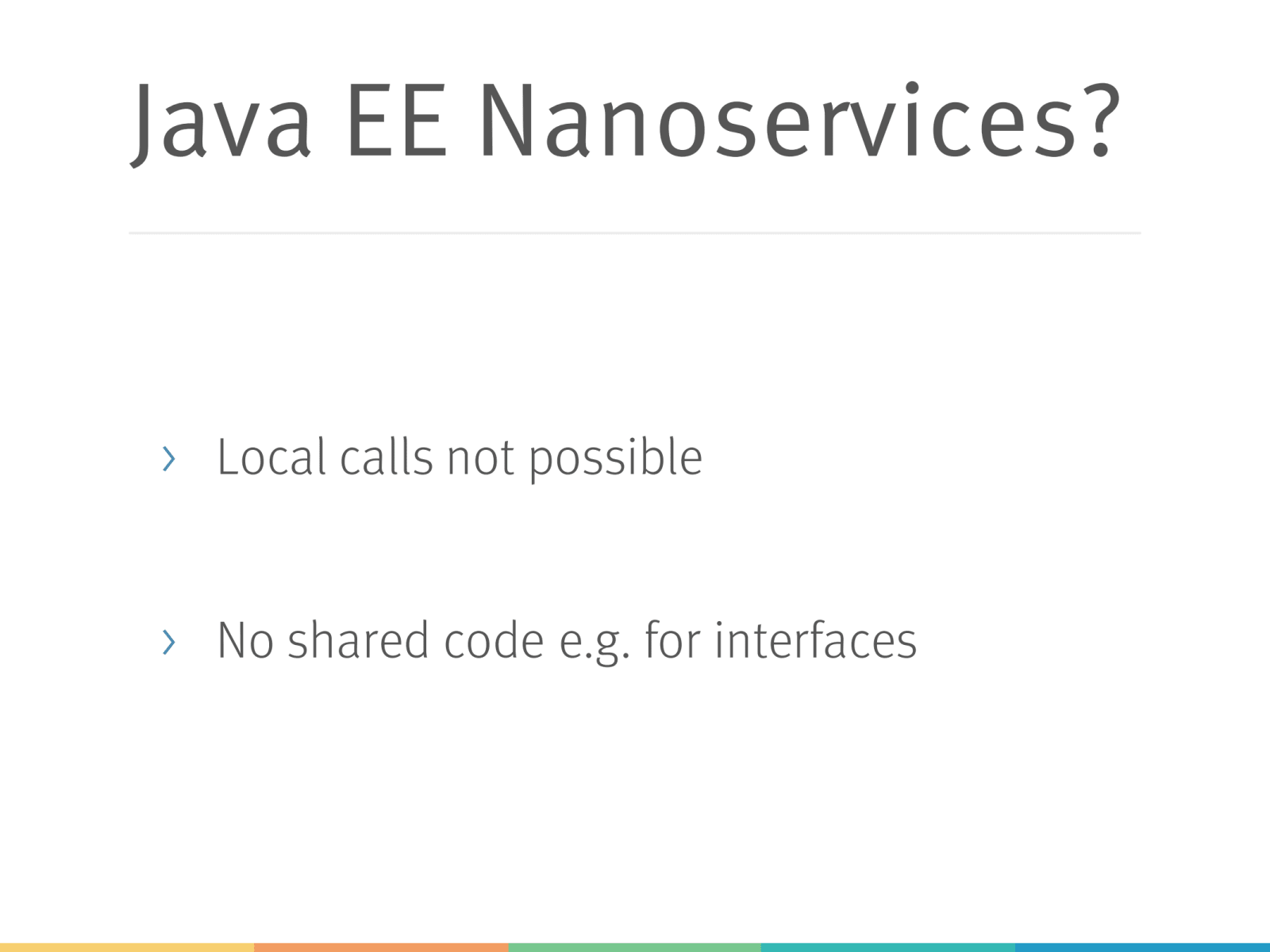 Java EE Nanoservices?

› Local calls not possible

› No shared code e.g. for interfaces